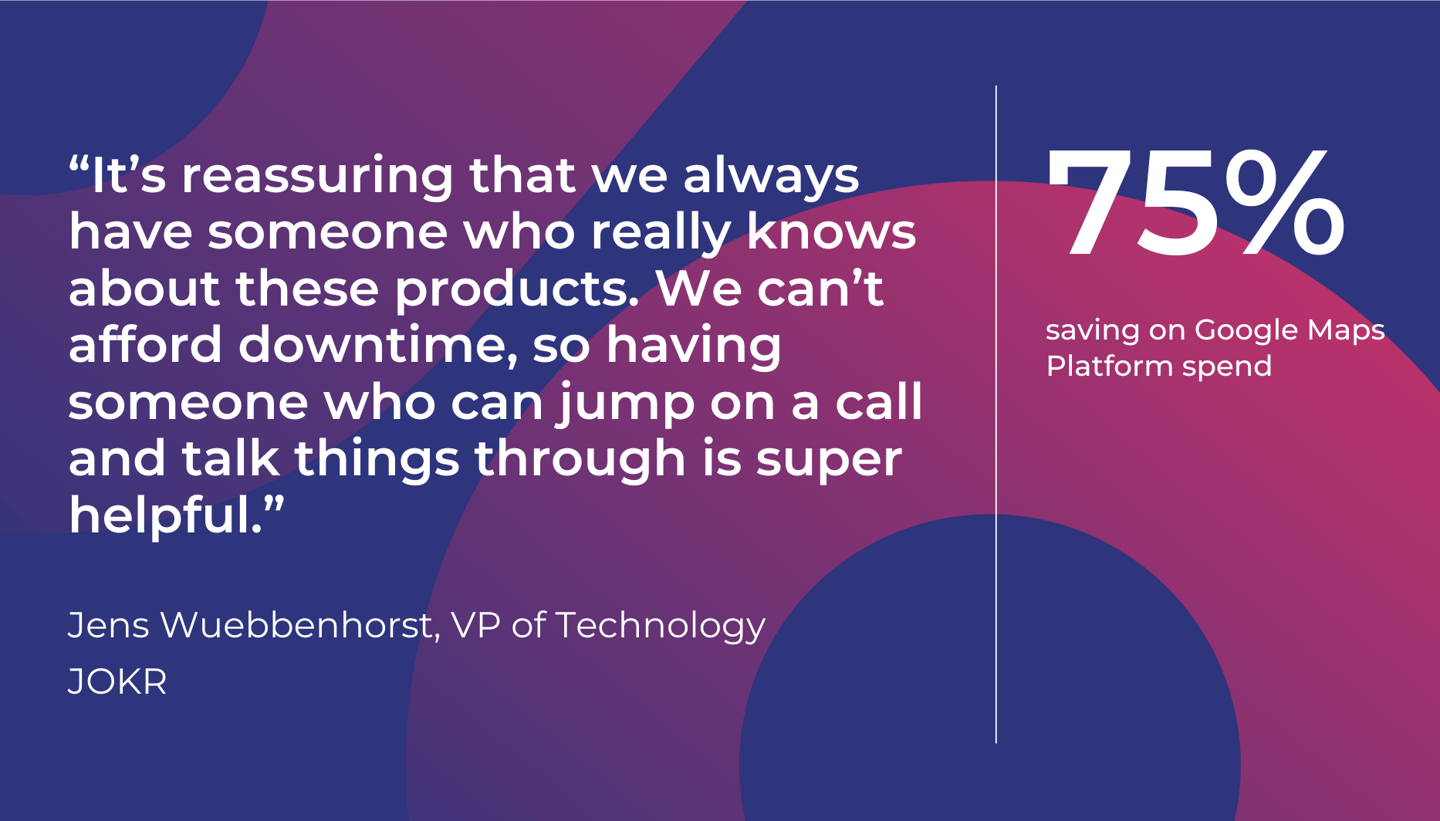 “It’s reassuring that we always have someone who really knows about these products. We can’t afford downtime, so having someone who can jump on a call and talk things through is super helpful.”

Jens Wuebbenhorst, VP of Technology
JOKR

75%

saving on Google Maps Platform spend